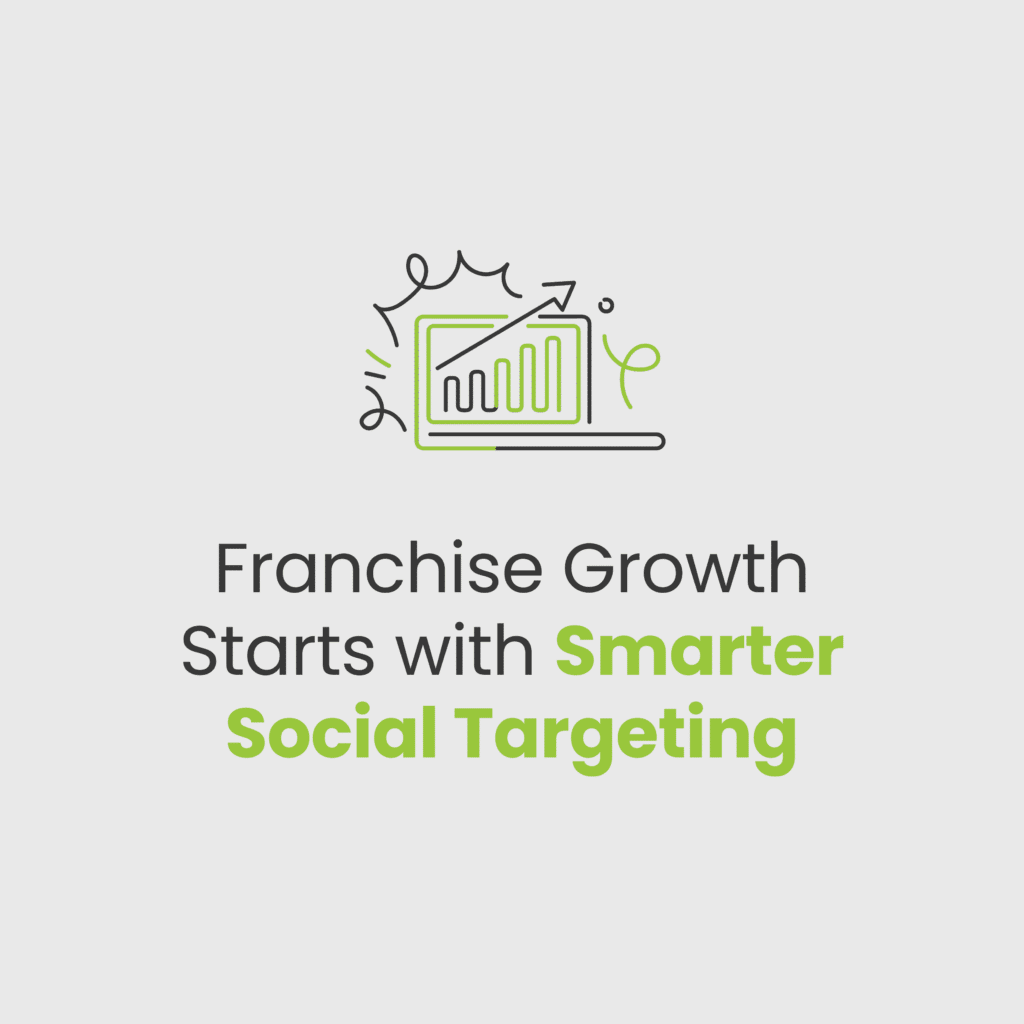 Franchise Growth Starts with Smarter Social Targeting